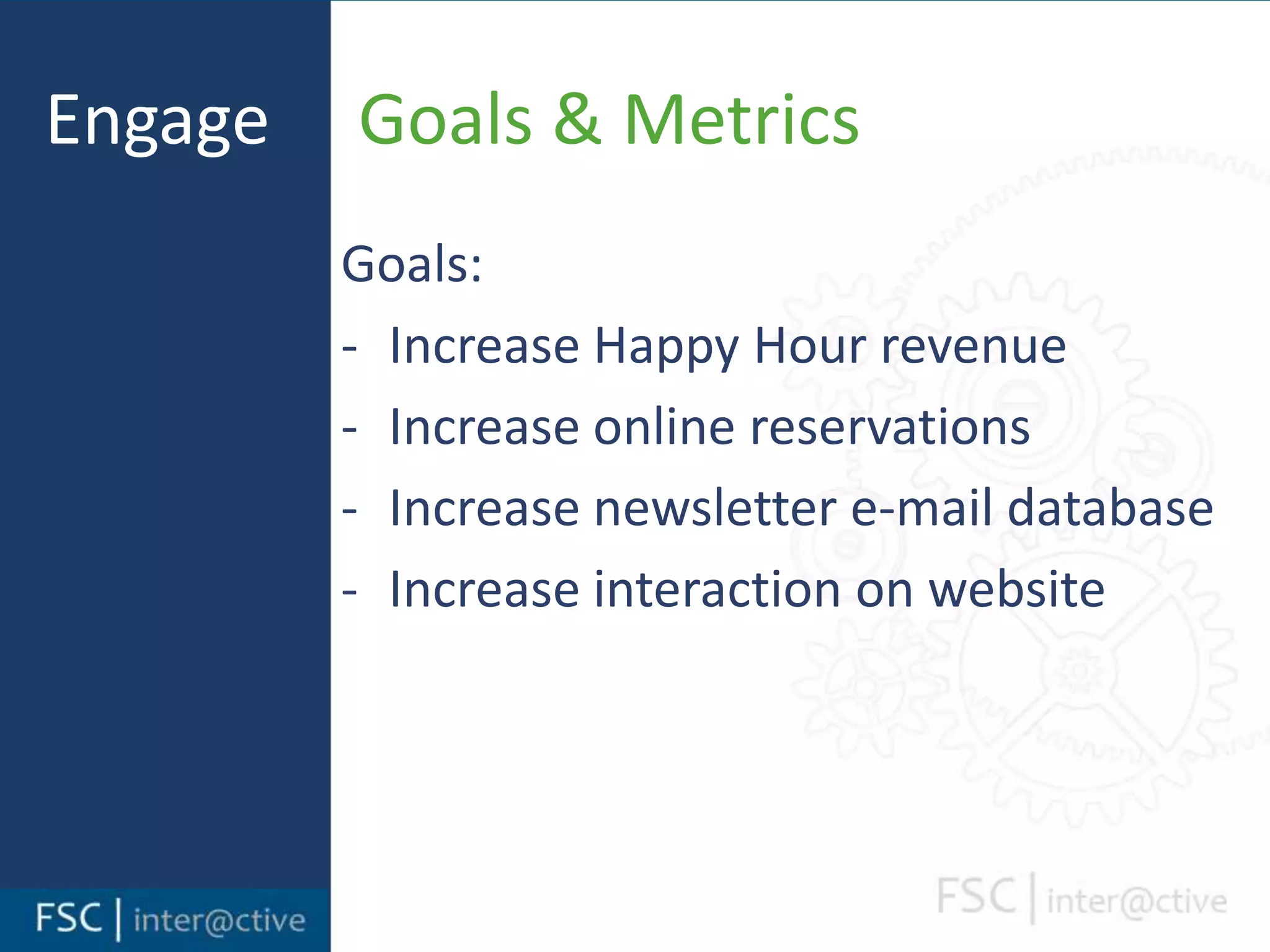 Engage

Goals & Metrics

Goals:
- Increase Happy Hour revenue
- Increase online reservations
- Increase newsletter e-mail database
- Increase interaction on website

FSC | inter@ctive

FSC | inter@ctive